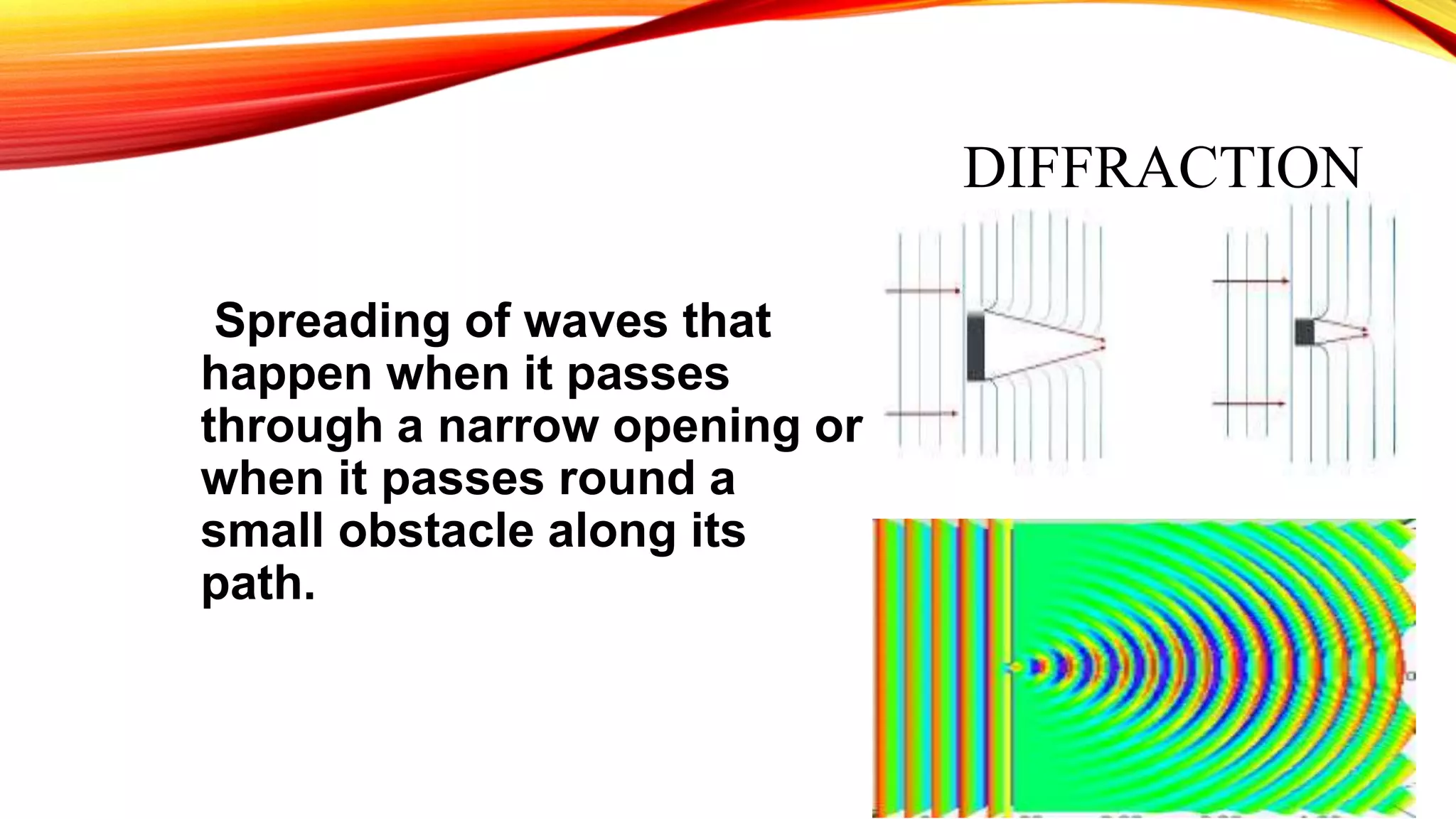 DIFFRACTION

Spreading of waves that happen when it passes through a narrow opening or when it passes round a small obstacle along its path.